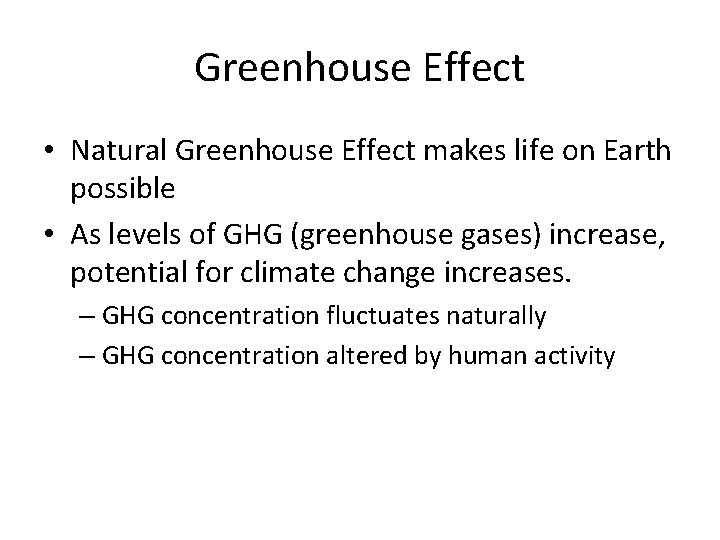 Greenhouse Effect

• Natural Greenhouse Effect makes life on Earth possible
• As levels of GHG (greenhouse gases) increase, potential for climate change increases.
– GHG concentration fluctuates naturally
– GHG concentration altered by human activity